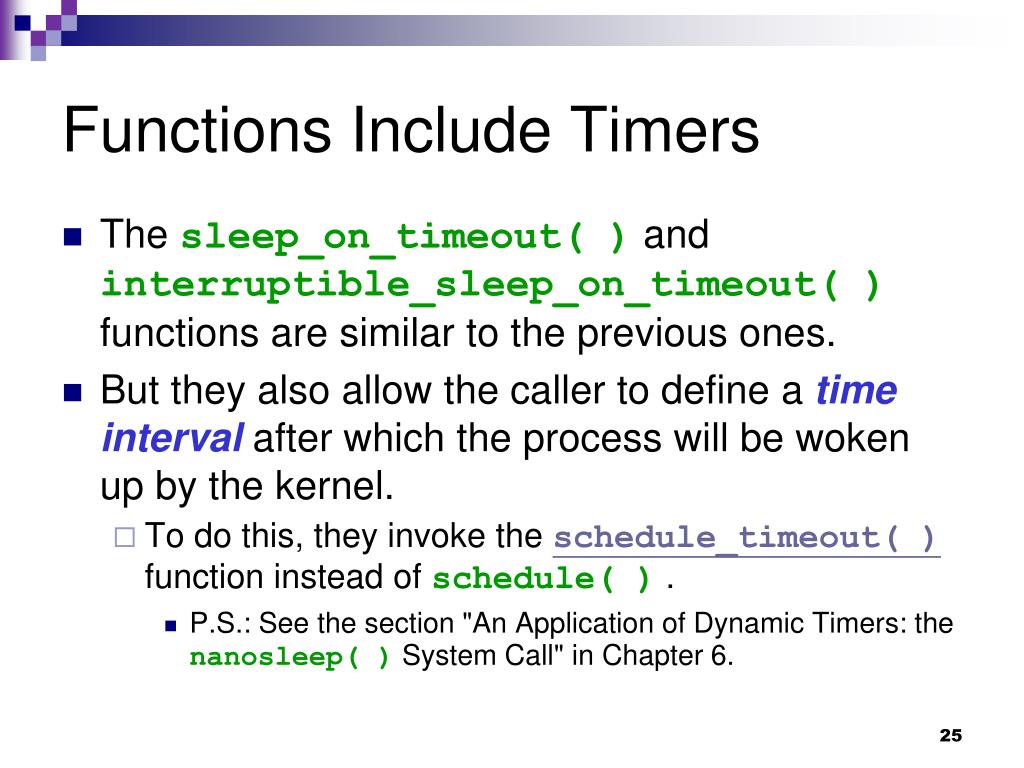 Functions Include Timers

The sleep_on_timeout( ) and interruptible_sleep_on_timeout( ) functions are similar to the previous ones.

But they also allow the caller to define a time interval after which the process will be woken up by the kernel.

To do this, they invoke the schedule_timeout( ) function instead of schedule( ) .

P.S.: See the section "An Application of Dynamic Timers: the nanosleep( ) System Call" in Chapter 6.

25